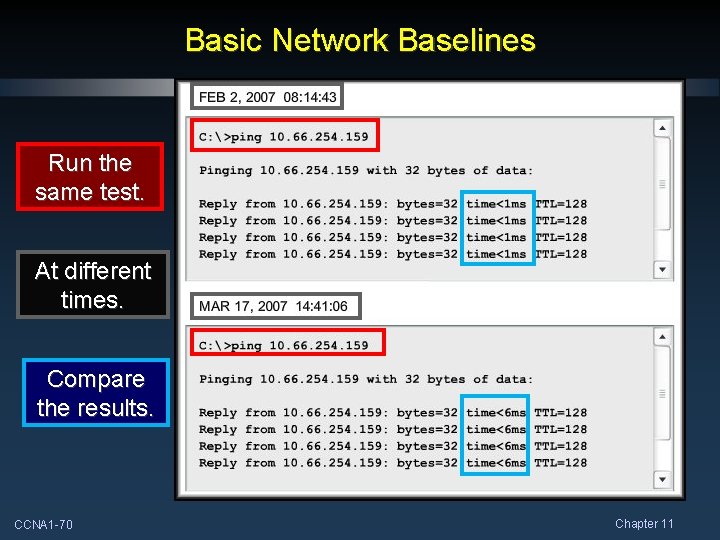 Basic Network Baselines

Run the same test.

At different times.

Compare the results.

FEB 2, 2007 08:14:43

C:\>ping 10.66.254.159

Pinging 10.66.254.159 with 32 bytes of data:

Reply from 10.66.254.159: bytes=32 time<1ms TTL=128
Reply from 10.66.254.159: bytes=32 time<1ms TTL=128
Reply from 10.66.254.159: bytes=32 time<1ms TTL=128
Reply from 10.66.254.159: bytes=32 time<1ms TTL=128

MAR 17, 2007 14:41:06

C:\>ping 10.66.254.159

Pinging 10.66.254.159 with 32 bytes of data:

Reply from 10.66.254.159: bytes=32 time<6ms TTL=128
Reply from 10.66.254.159: bytes=32 time<6ms TTL=128
Reply from 10.66.254.159: bytes=32 time<6ms TTL=128
Reply from 10.66.254.159: bytes=32 time<6ms TTL=128

CCNA1-70

Chapter 11